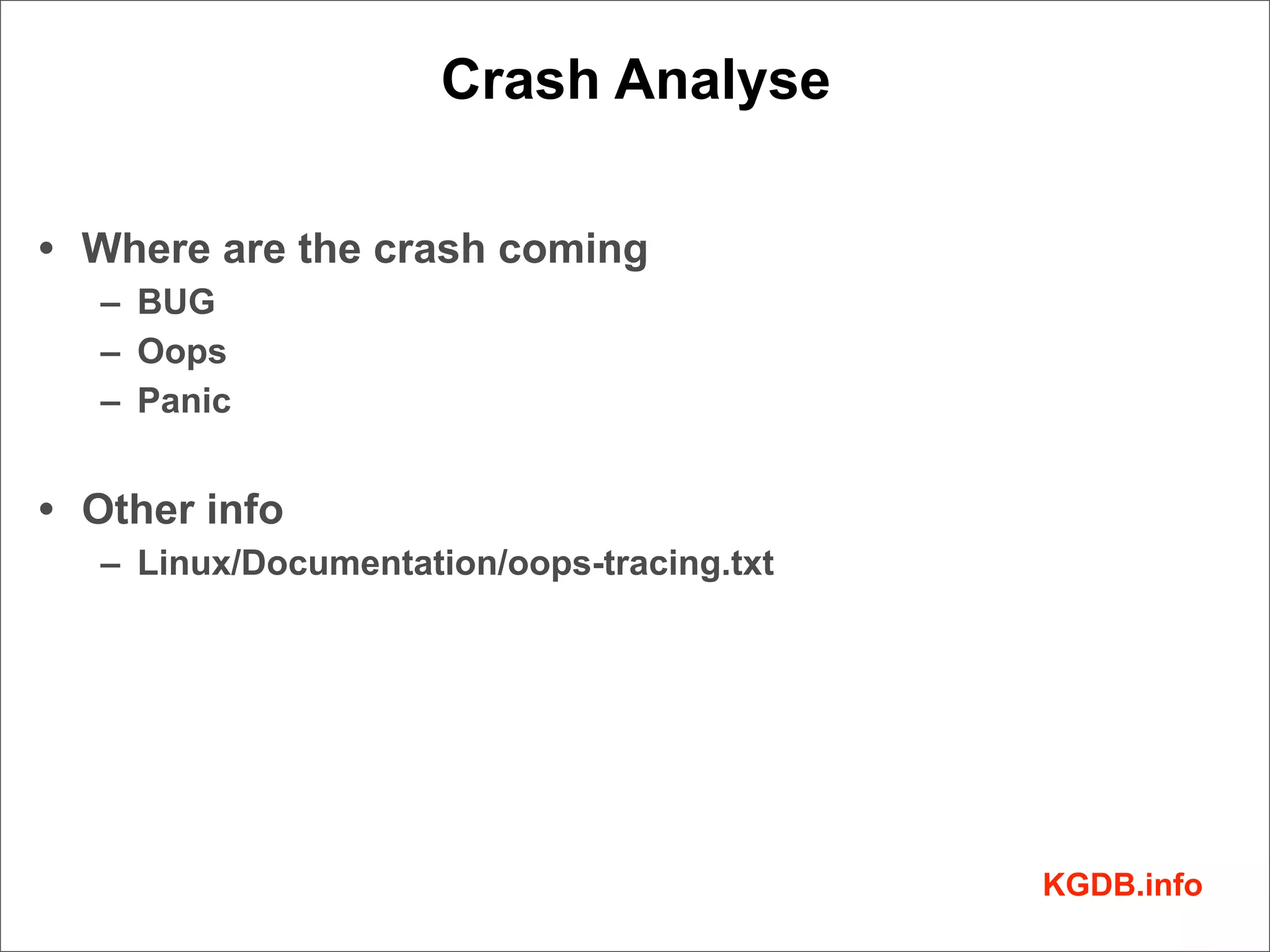 Crash Analyse

• Where are the crash coming
  – BUG
  – Oops
  – Panic

• Other info
  – Linux/Documentation/oops-tracing.txt

KGDB.info